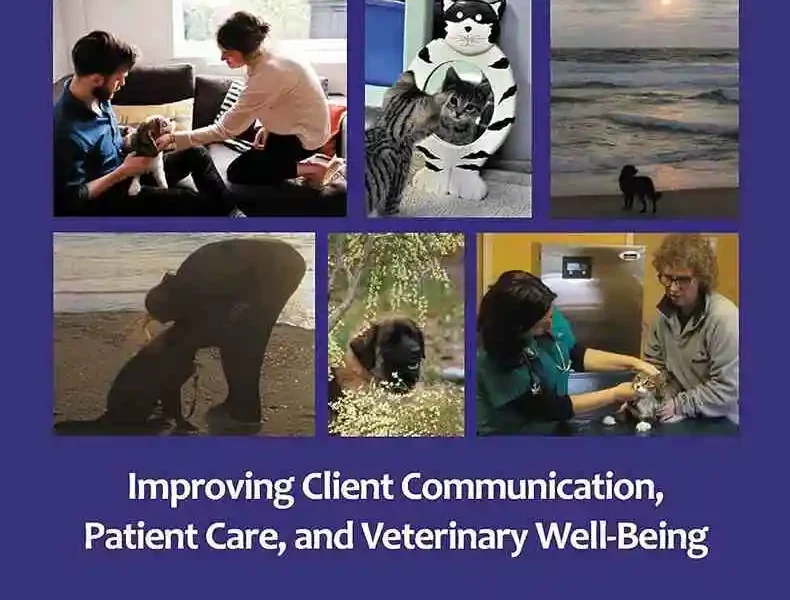 Improving Client Communication, Patient Care, and Veterinary Well-Being